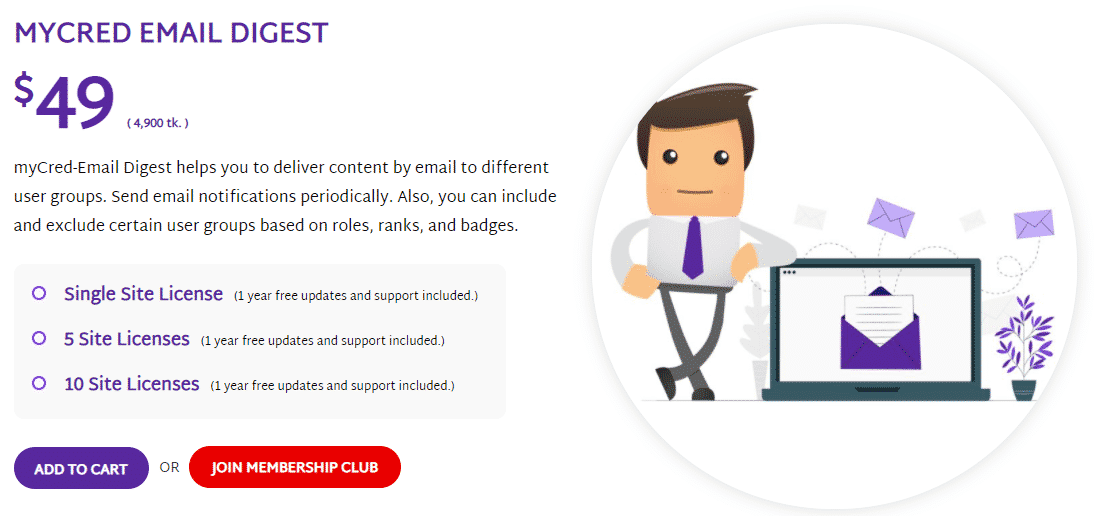 MYCRED EMAIL DIGEST

$49 ( 4,900 tk. )

myCred-Email Digest helps you to deliver content by email to different user groups. Send email notifications periodically. Also, you can include and exclude certain user groups based on roles, ranks, and badges.

Single Site License (1 year free updates and support included.)

5 Site Licenses (1 year free updates and support included.)

10 Site Licenses (1 year free updates and support included.)

ADD TO CART OR JOIN MEMBERSHIP CLUB